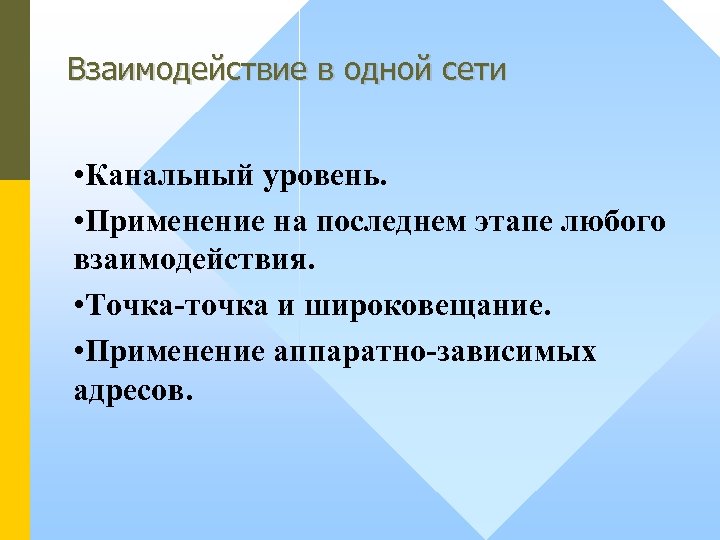 Взаимодействие в одной сети

•Канальный уровень.

•Применение на последнем этапе любого взаимодействия.

•Точка-точка и широковещание.

•Применение аппаратно-зависимых адресов.